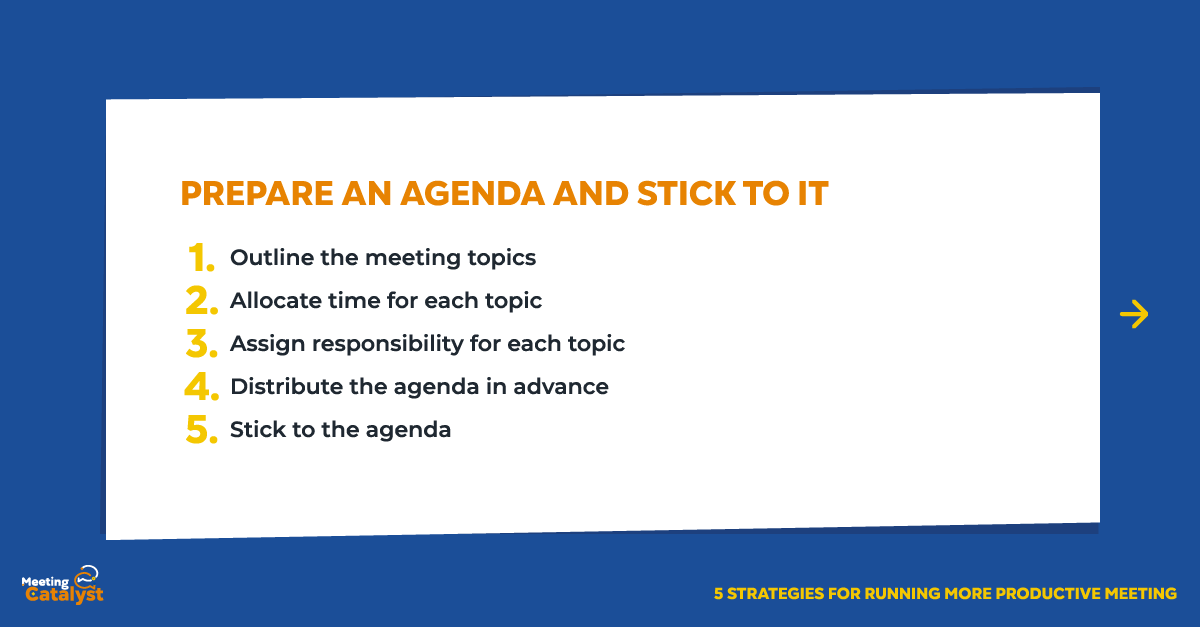 PREPARE AN AGENDA AND STICK TO IT

1. Outline the meeting topics
2. Allocate time for each topic
3. Assign responsibility for each topic
4. Distribute the agenda in advance
5. Stick to the agenda

Meeting Catalyst

5 STRATEGIES FOR RUNNING MORE PRODUCTIVE MEETING